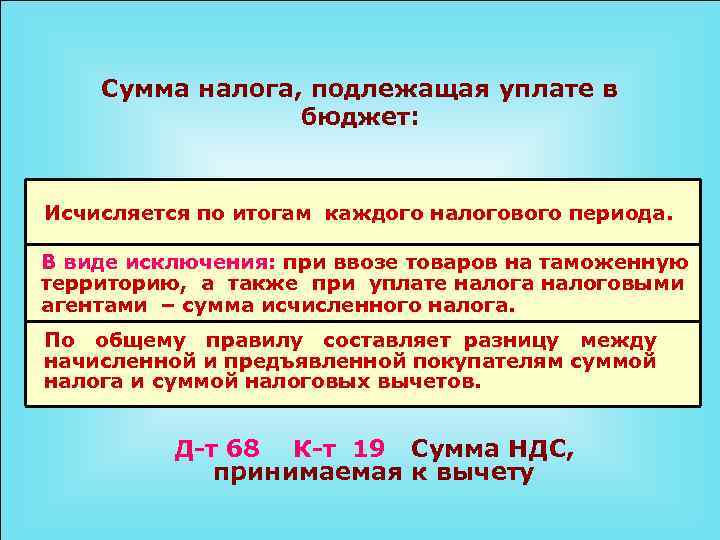 Сумма налога, подлежащая уплате в бюджет:

Исчисляется по итогам каждого налогового периода.

В виде исключения: при ввозе товаров на таможенную территорию, а также при уплате налога налоговыми агентами – сумма исчисленного налога.

По общему правилу составляет разницу между начисленной и предъявленной покупателям суммой налога и суммой налоговых вычетов.

Д-т 68 К-т 19 Сумма НДС, принимаемая к вычету